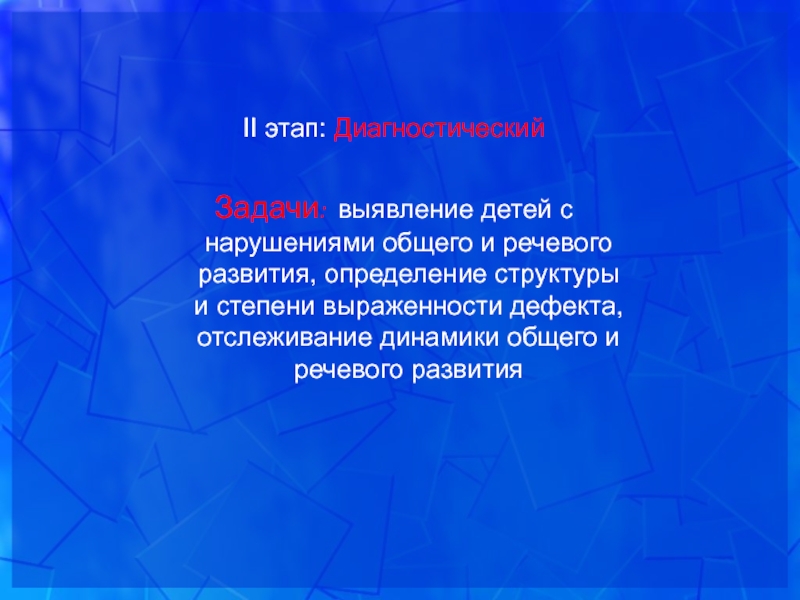 II этап: Диагностический

Задачи: выявление детей с нарушениями общего и речевого развития, определение структуры и степени выраженности дефекта, отслеживание динамики общего и речевого развития